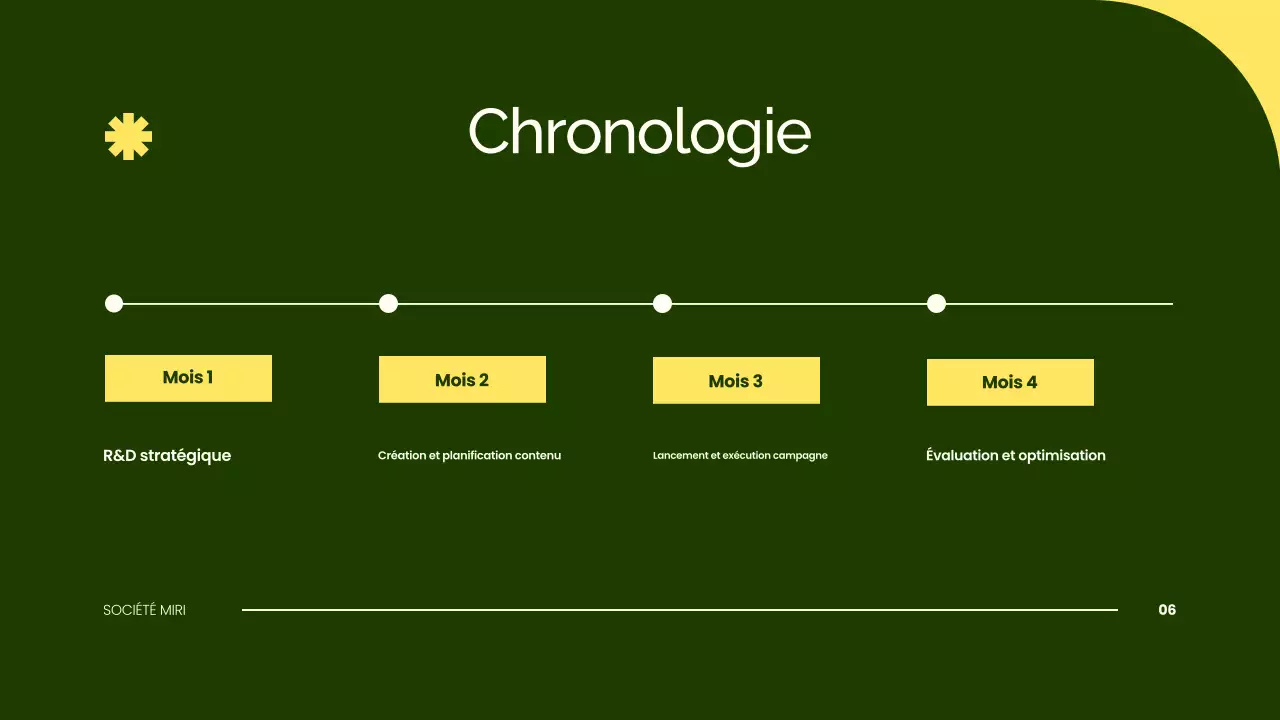 Chronologie

Mois 1

R&D stratégique

Mois 2

Création et planification contenu

Mois 3

Lancement et exécution campagne

Mois 4

Évaluation et optimisation

SOCIÉTÉ MIRI

06